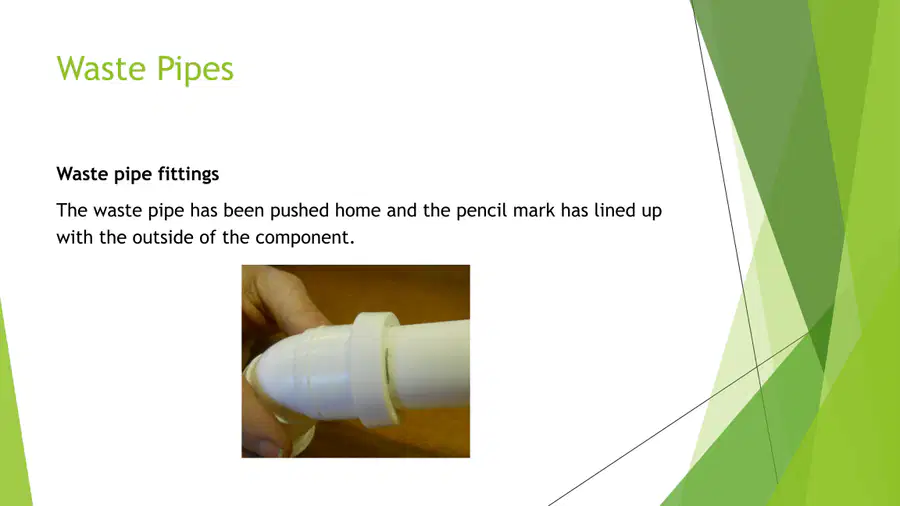 Waste Pipes

Waste pipe fittings

The waste pipe has been pushed home and the pencil mark has lined up with the outside of the component.